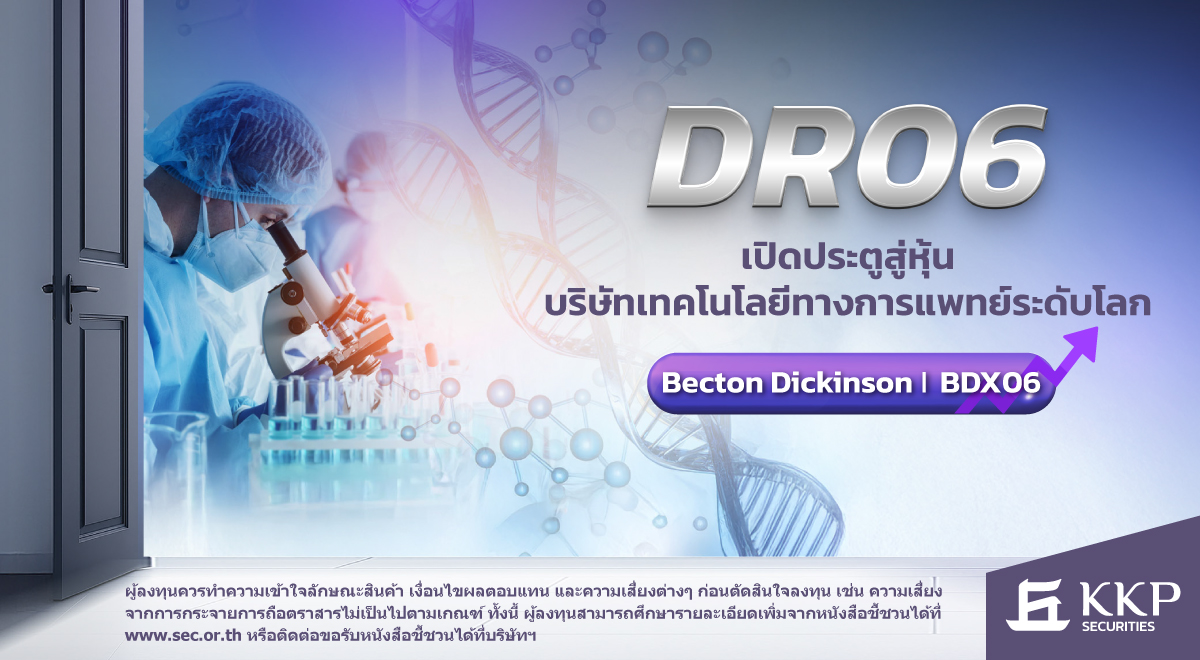 DR06

เปิดประตูสู่หุ้น
บริษัทเทคโนโลยีทางการแพทย์ระดับโลก

Becton Dickinson | BDX06

ผู้ลงทุนควรทำความเข้าใจลักษณะสินค้า เงื่อนไขผลตอบแทน และความเสี่ยงต่างๆ ก่อนตัดสินใจลงทุน เช่น ความเสี่ยงจากการกระจายการถือตราสารไม่เป็นไปตามเกณฑ์ ทั้งนี้ ผู้ลงทุนสามารถศึกษารายละเอียดเพิ่มจากหนังสือชี้ชวนได้ที่ www.sec.or.th หรือติดต่อขอรับหนังสือชี้ชวนได้ที่บริษัทฯ

KKP SECURITIES